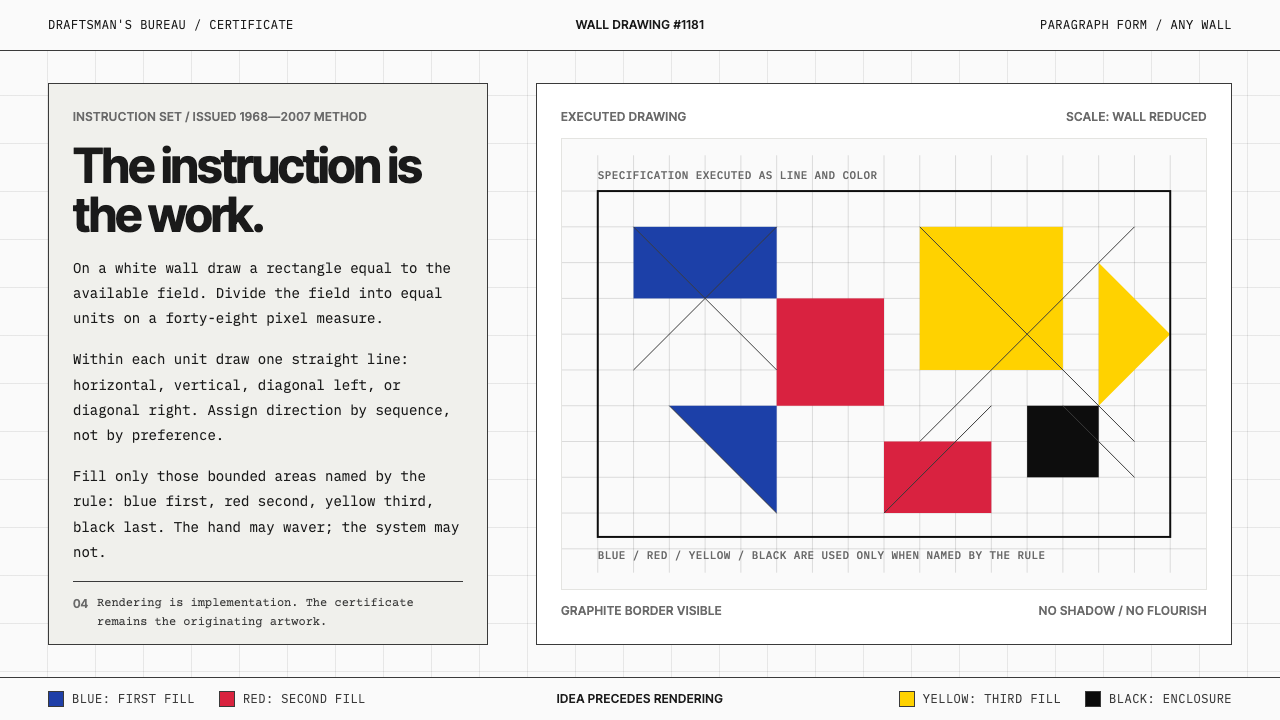 DRAFTSMAN'S BUREAU / CERTIFICATE

WALL DRAWING #1181

PARAGRAPH FORM / ANY WALL

INSTRUCTION SET / ISSUED 1968—2007 METHOD

The instruction is the work.

On a white wall draw a rectangle equal to the available field. Divide the field into equal units on a forty-eight pixel measure.

Within each unit draw one straight line: horizontal, vertical, diagonal left, or diagonal right. Assign direction by sequence, not by preference.

Fill only those bounded areas named by the rule: blue first, red second, yellow third, black last. The hand may waver; the system may not.

04 Rendering is implementation. The certificate remains the originating artwork.

EXECUTED DRAWING

SCALE: WALL REDUCED

SPECIFICATION EXECUTED AS LINE AND COLOR

BLUE / RED / YELLOW / BLACK ARE USED ONLY WHEN NAMED BY THE RULE

GRAPHITE BORDER VISIBLE

NO SHADOW / NO FLOURISH

BLUE: FIRST FILL

RED: SECOND FILL

IDEA PRECEDES RENDERING

YELLOW: THIRD FILL

BLACK: ENCLOSURE